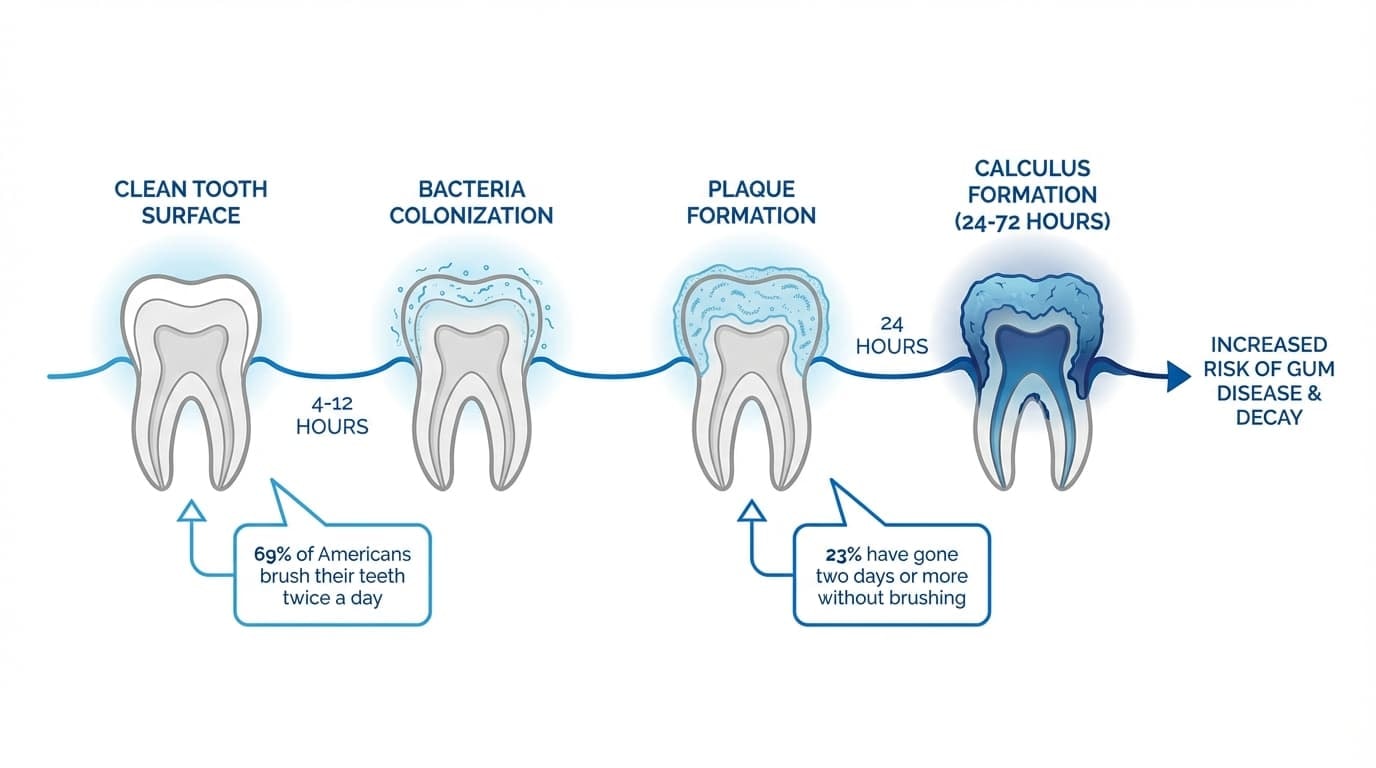 CLEAN TOOTH SURFACE

BACTERIA COLONIZATION

PLAQUE FORMATION

CALCULUS FORMATION (24-72 HOURS)

4-12 HOURS

24 HOURS

INCREASED RISK OF GUM DISEASE & DECAY

69% of Americans brush their teeth twice a day

23% have gone two days or more without brushing